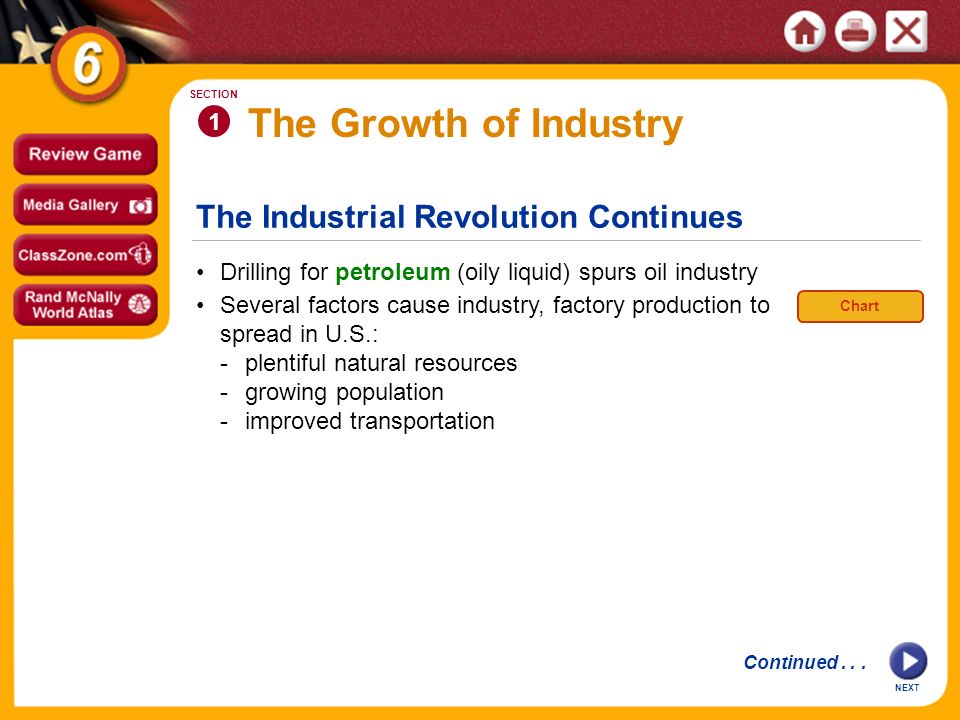 6

Review Game

Media Gallery

ClassZone.com

Rand McNally World Atlas

SECTION
1 The Growth of Industry

The Industrial Revolution Continues

• Drilling for petroleum (oily liquid) spurs oil industry

• Several factors cause industry, factory production to spread in U.S.:
- plentiful natural resources
- growing population
- improved transportation

Chart

Continued . . .

NEXT